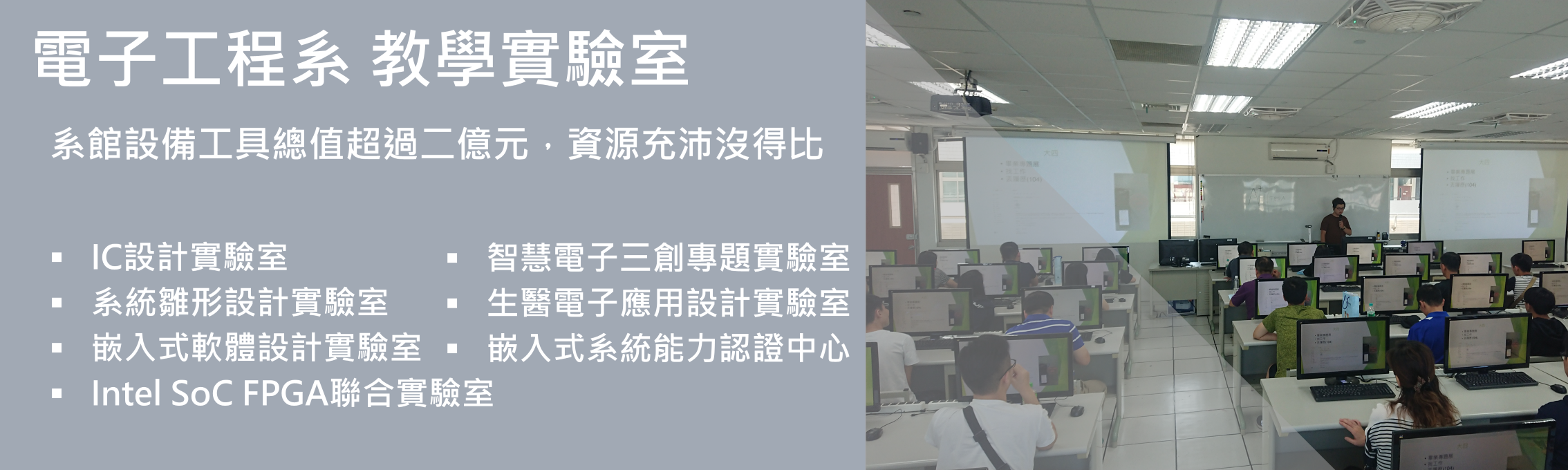 電子工程系 教學實驗室

系館設備工具總值超過二億元，資源充沛沒得比

▪ IC設計實驗室
▪ 系統雛形設計實驗室
▪ 嵌入式軟體設計實驗室
▪ Intel SoC FPGA聯合實驗室
▪ 智慧電子三創專題實驗室
▪ 生醫電子應用設計實驗室
▪ 嵌入式系統能力認證中心